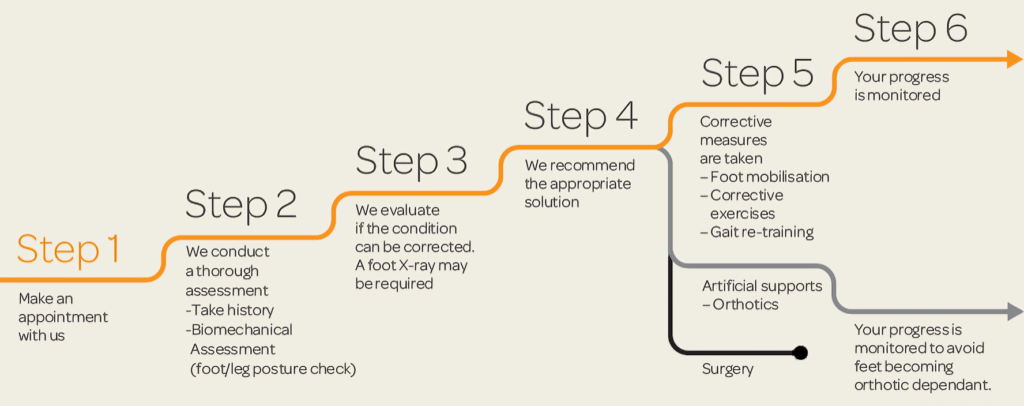 Step 1

Make an appointment with us

Step 2

We conduct a thorough assessment
-Take history
-Biomechanical Assessment (foot/leg posture check)

Step 3

We evaluate if the condition can be corrected. A foot X-ray may be required

Step 4

We recommend the appropriate solution

Step 5

Corrective measures are taken
– Foot mobilisation
– Corrective exercises
– Gait re-training

Artificial supports
– Orthotics

Surgery

Step 6

Your progress is monitored

Your progress is monitored to avoid feet becoming orthotic dependant.